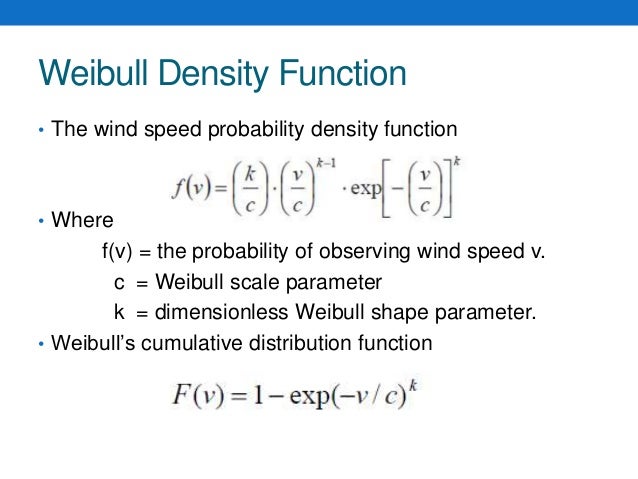 Weibull Density Function

• The wind speed probability density function

$f(v)=\left(\frac{k}{c}\right)\cdot\left(\frac{v}{c}\right)^{k-1}\cdot\exp\left[-\left(\frac{v}{c}\right)\right]^{k}$

• Where

f(v) = the probability of observing wind speed v.

c = Weibull scale parameter

k = dimensionless Weibull shape parameter.

• Weibull's cumulative distribution function

$F(v)=1-\exp(-v/c)^{k}$